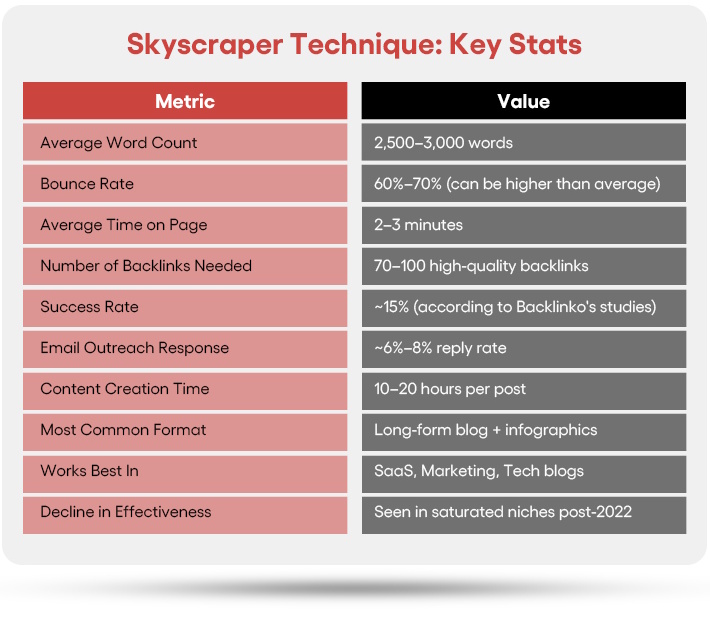 Skyscraper Technique: Key Stats

| Metric | Value |
|---|---|
| Average Word Count | 2,500–3,000 words |
| Bounce Rate | 60%–70% (can be higher than average) |
| Average Time on Page | 2–3 minutes |
| Number of Backlinks Needed | 70–100 high-quality backlinks |
| Success Rate | ~15% (according to Backlinko's studies) |
| Email Outreach Response | ~6%–8% reply rate |
| Content Creation Time | 10–20 hours per post |
| Most Common Format | Long-form blog + infographics |
| Works Best In | SaaS, Marketing, Tech blogs |
| Decline in Effectiveness | Seen in saturated niches post-2022 |